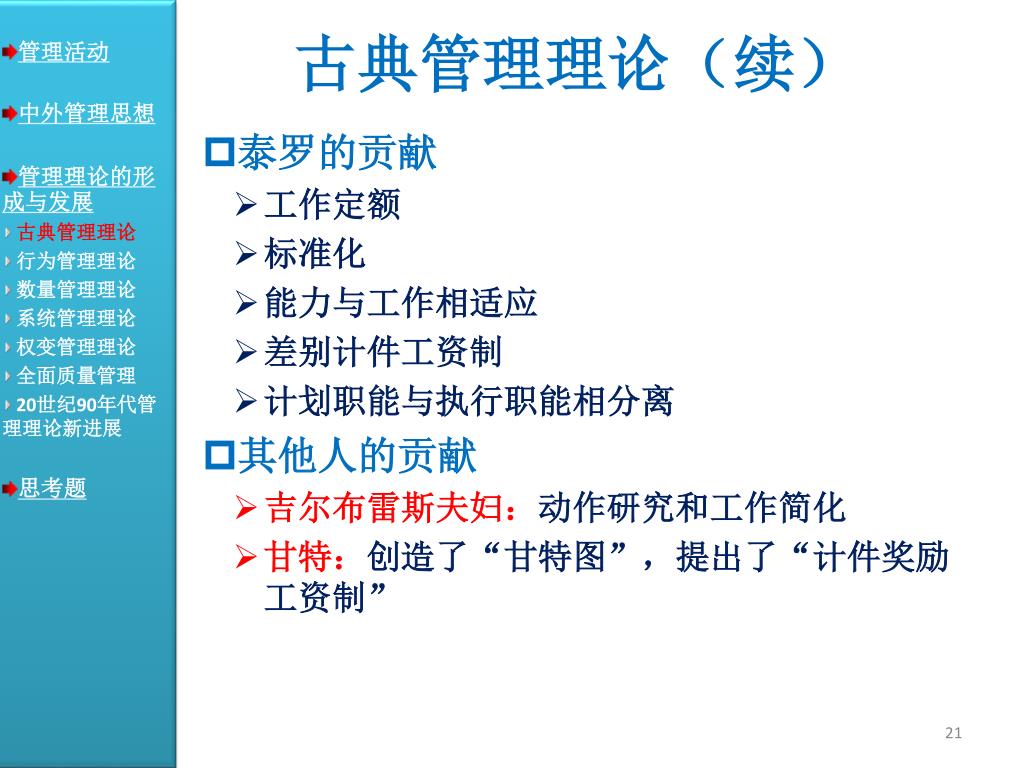 管理活动

中外管理思想

管理理论的形成与发展
古典管理理论
行为管理理论
数量管理理论
系统管理理论
权变管理理论
全面质量管理
20世纪90年代管理理论新进展

思考题

古典管理理论（续）

泰罗的贡献
工作定额
标准化
能力与工作相适应
差别计件工资制
计划职能与执行职能相分离

其他人的贡献
吉尔布雷斯夫妇：动作研究和工作简化
甘特：创造了“甘特图”，提出了“计件奖励工资制”

21